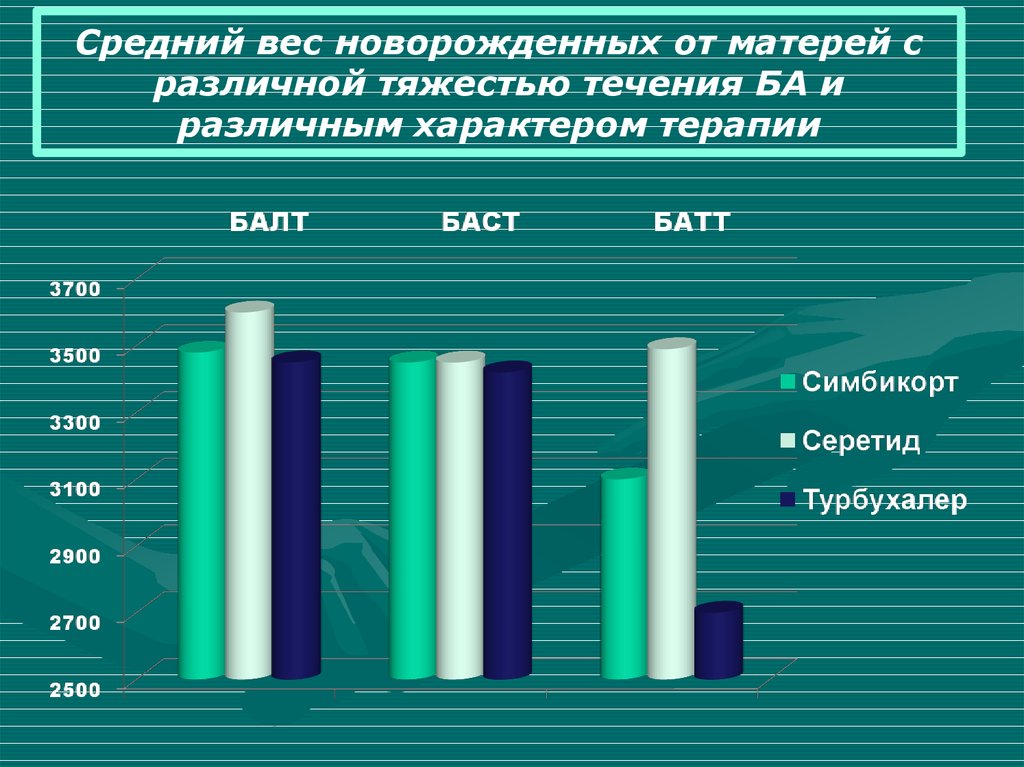 Средний вес новорожденных от матерей с различной тяжестью течения БА и различным характером терапии

БАЛТ БАСТ БАТТ

3700
3500
3300
3100
2900
2700
2500

Симбикорт
Серетид
Турбухалер